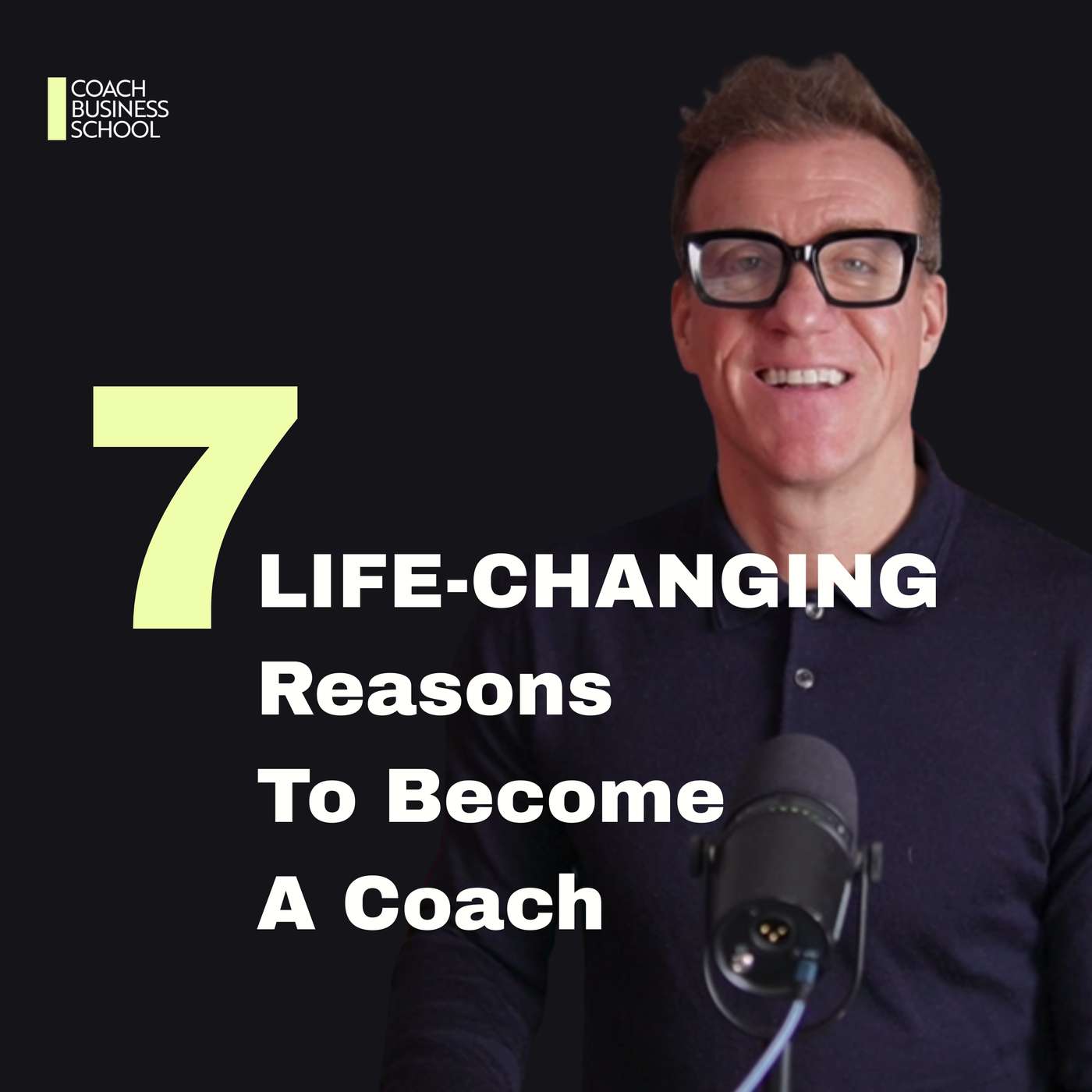 COACH
BUSINESS
SCHOOL

7 LIFE-CHANGING Reasons To Become A Coach